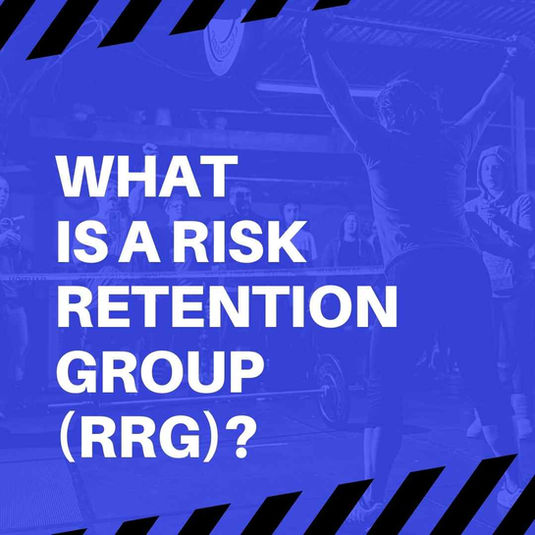 WHAT
IS A RISK
RETENTION
GROUP
(RRG)?